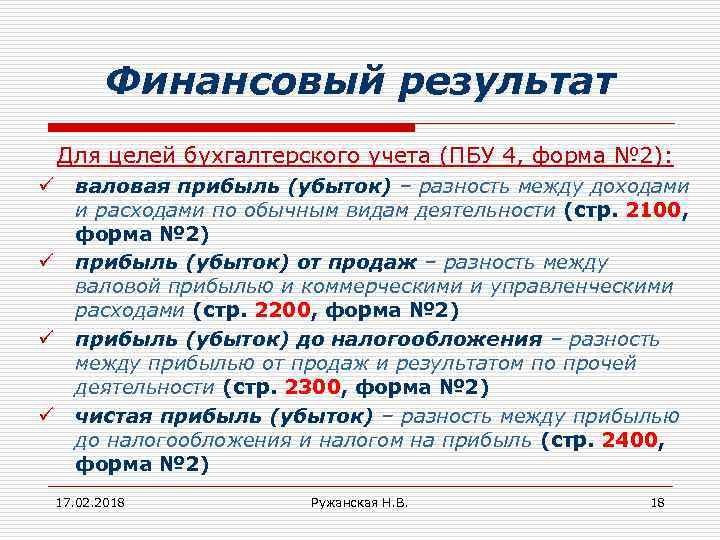 Финансовый результат

Для целей бухгалтерского учета (ПБУ 4, форма №2):

✓ валовая прибыль (убыток) – разность между доходами и расходами по обычным видам деятельности (стр. 2100, форма №2)

✓ прибыль (убыток) от продаж – разность между валовой прибылью и коммерческими и управленческими расходами (стр. 2200, форма №2)

✓ прибыль (убыток) до налогообложения – разность между прибылью от продаж и результатом по прочей деятельности (стр. 2300, форма №2)

✓ чистая прибыль (убыток) – разность между прибылью до налогообложения и налогом на прибыль (стр. 2400, форма №2)

17.02.2018 Ружанская Н.В. 18